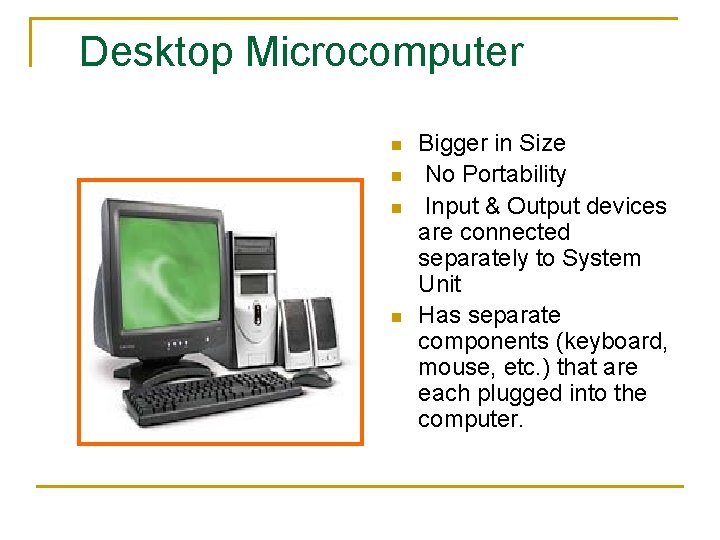 Desktop Microcomputer

- Bigger in Size
- No Portability
- Input & Output devices are connected separately to System Unit
- Has separate components (keyboard, mouse, etc.) that are each plugged into the computer.